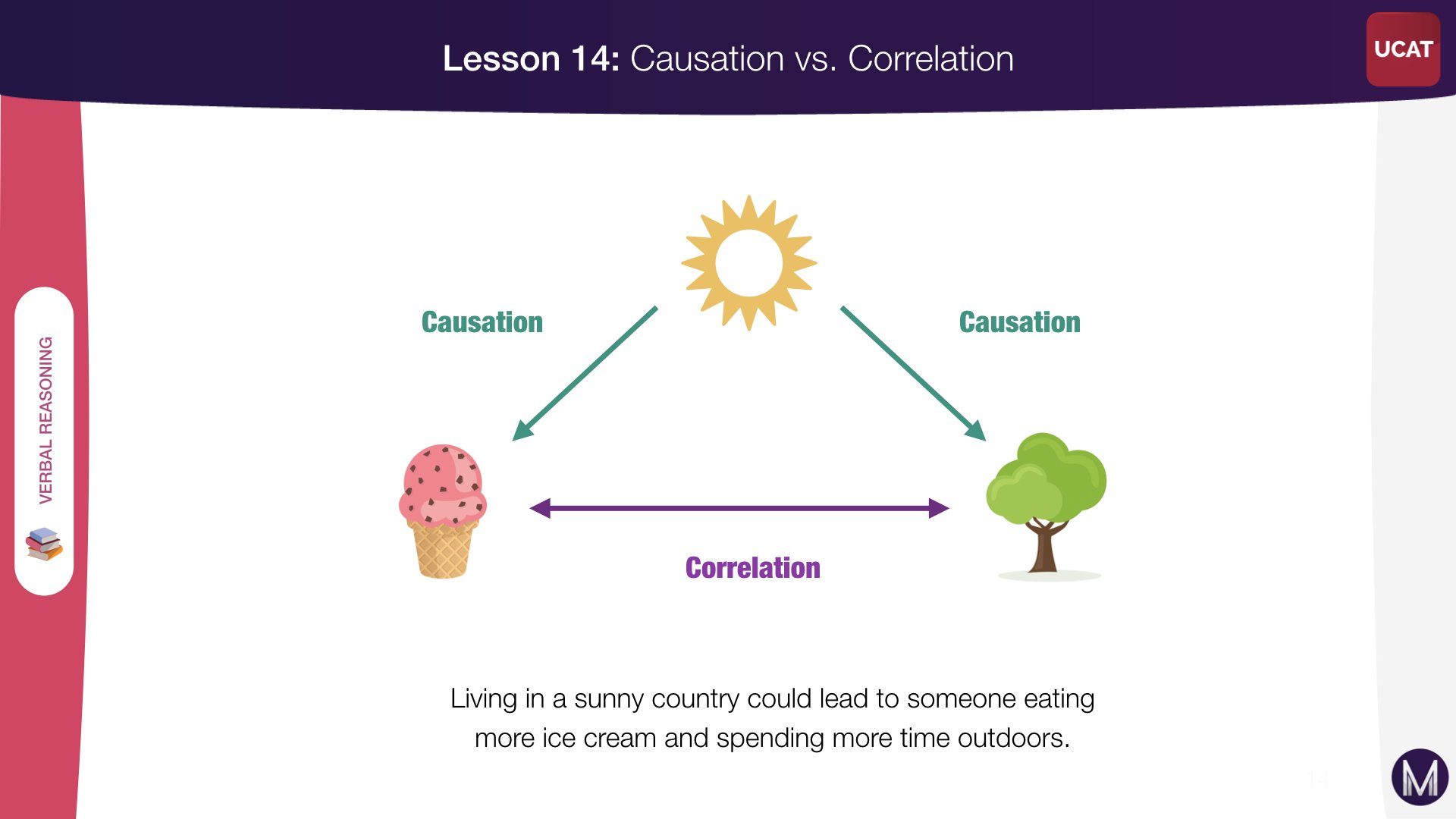 Lesson 14: Causation vs. Correlation

UCAT

VERBAL REASONING

Causation

Causation

Correlation

Living in a sunny country could lead to someone eating more ice cream and spending more time outdoors.

M